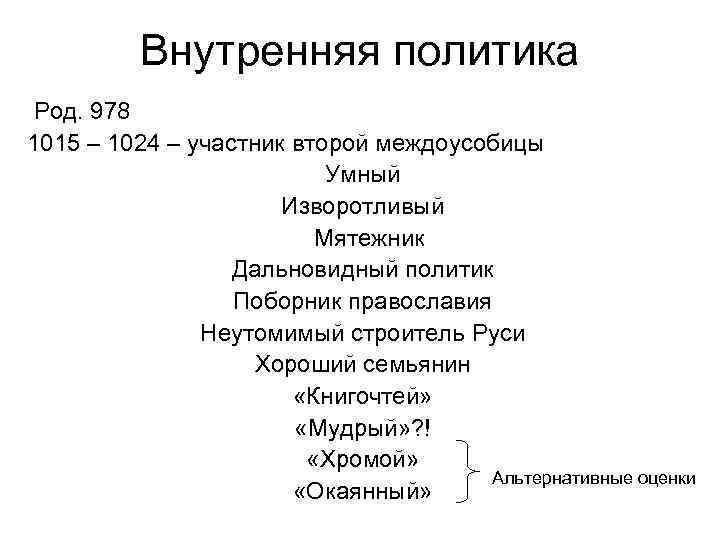 Внутренняя политика

Род. 978

1015 – 1024 – участник второй междоусобицы

Умный

Изворотливый

Мятежник

Дальновидный политик

Поборник православия

Неутомимый строитель Руси

Хороший семьянин

«Книгочтей»

«Мудрый»?!

«Хромой»

«Окаянный»

Альтернативные оценки